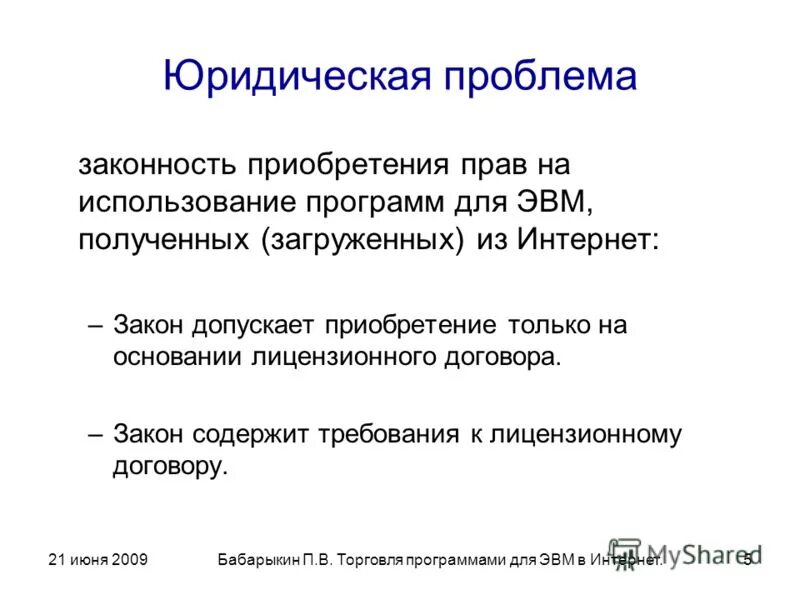 Юридическая проблема

законность приобретения прав на использование программ для ЭВМ, полученных (загруженных) из Интернет:

– Закон допускает приобретение только на основании лицензионного договора.

– Закон содержит требования к лицензионному договору.

21 июня 2009

Бабарыкин П.В. Торговля программами для ЭВМ в Интернет.

MyShared

5